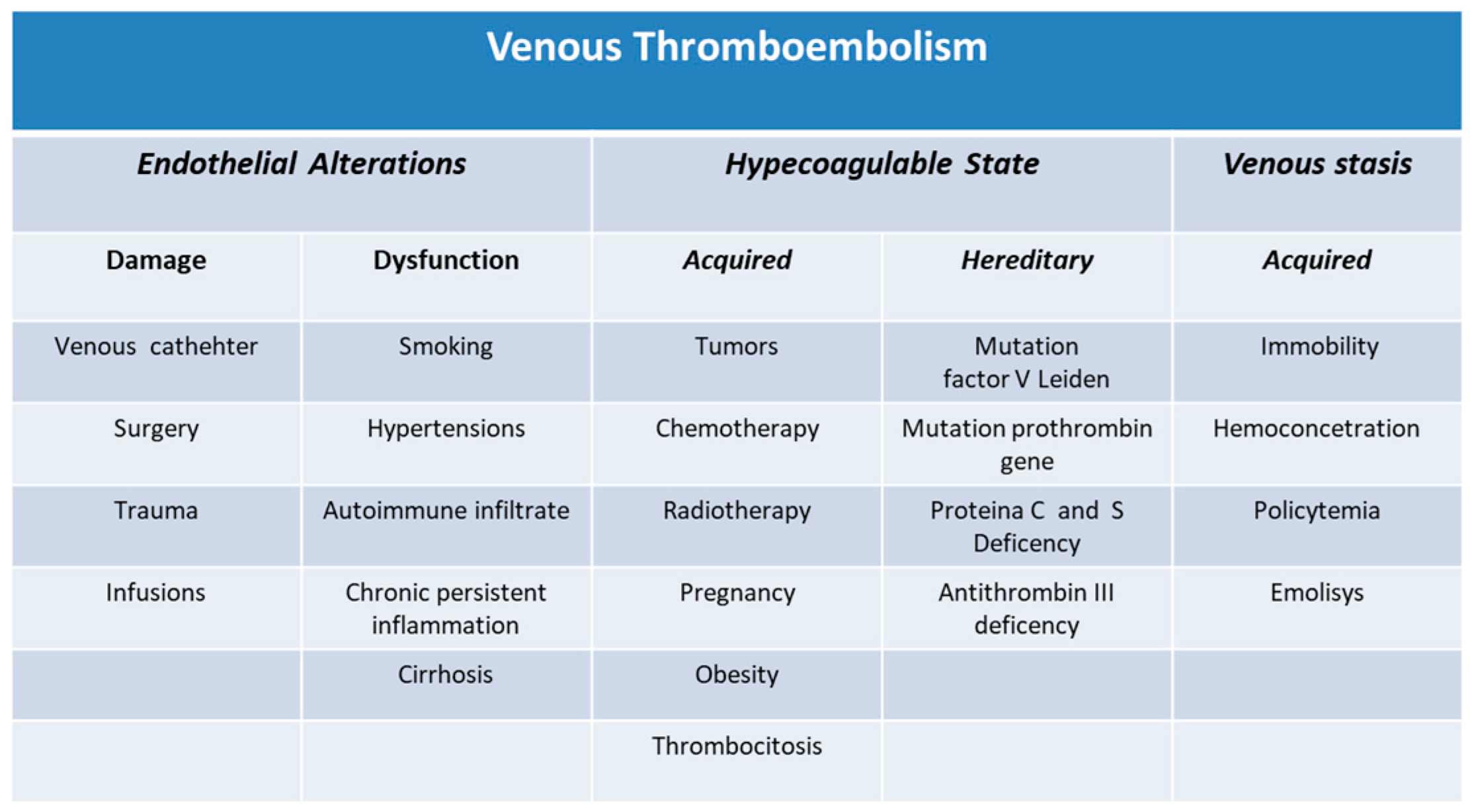 Venous Thromboembolism

| Endothelial Alterations | | Hypecoagulable State | | Venous stasis |
|---|---|---|---|---|
| Damage | Dysfunction | Acquired | Hereditary | Acquired |
| Venous cathehter | Smoking | Tumors | Mutation factor V Leiden | Immobility |
| Surgery | Hypertensions | Chemotherapy | Mutation prothrombin gene | Hemoconcetration |
| Trauma | Autoimmune infiltrate | Radiotherapy | Proteina C and S Deficency | Policytemia |
| Infusions | Chronic persistent inflammation | Pregnancy | Antithrombin III deficency | Emolisys |
| | Cirrhosis | Obesity | | |
| | | Thrombocitosis | | |